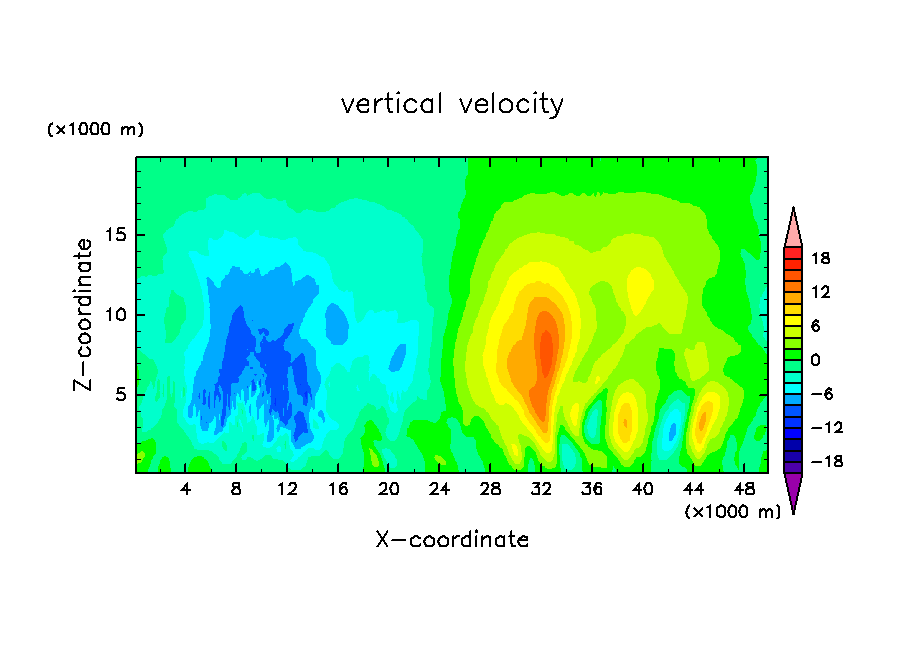 vertical velocity

(×1000 m)

Z-coordinate

15
10
5

4 8 12 16 20 24 28 32 36 40 44 48

(×1000 m)

X-coordinate

18
12
6
0
-6
-12
-18